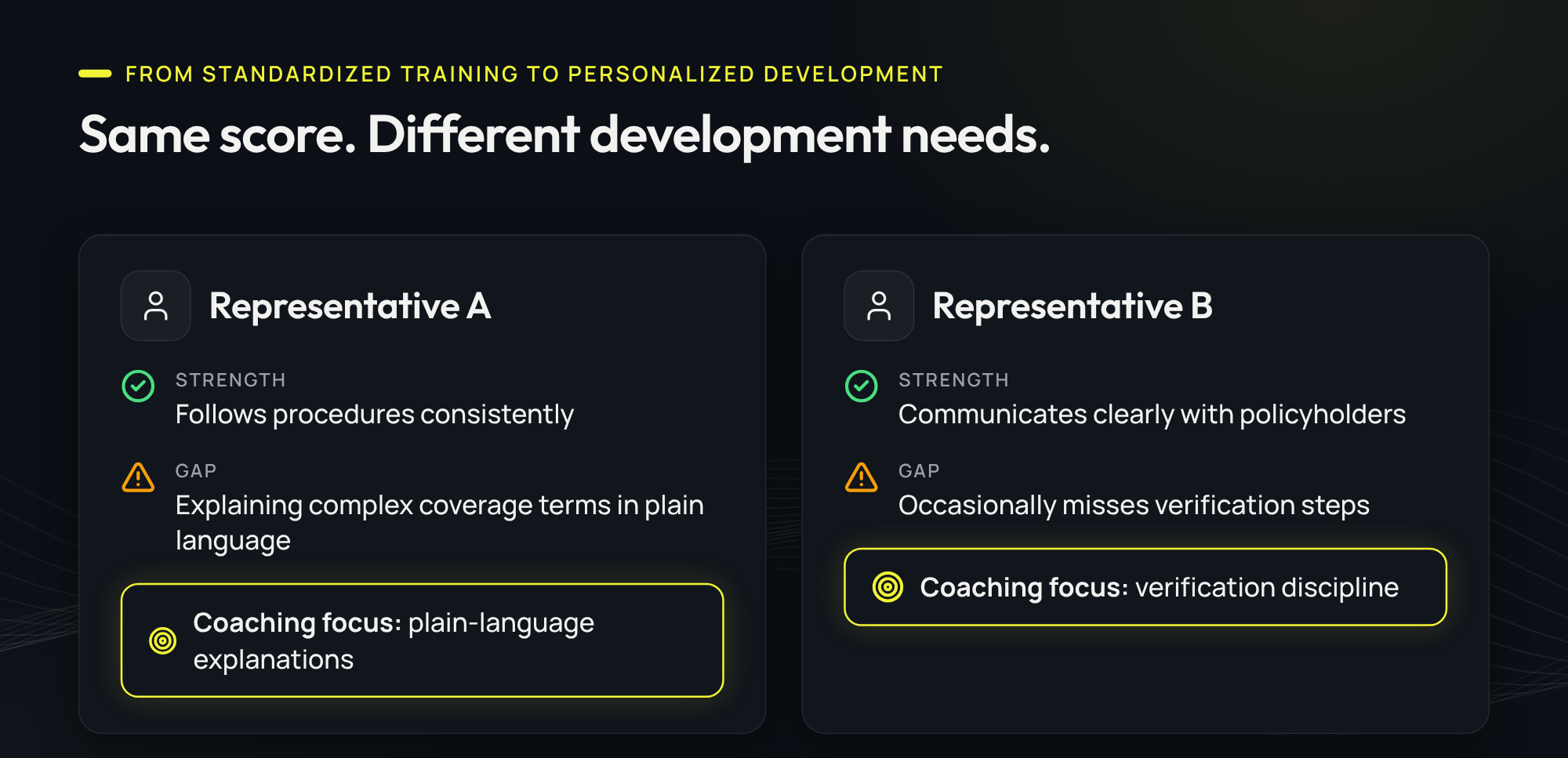 FROM STANDARDIZED TRAINING TO PERSONALIZED DEVELOPMENT

Same score. Different development needs.

Representative A

STRENGTH
Follows procedures consistently

GAP
Explaining complex coverage terms in plain language

Coaching focus: plain-language explanations

Representative B

STRENGTH
Communicates clearly with policyholders

GAP
Occasionally misses verification steps

Coaching focus: verification discipline